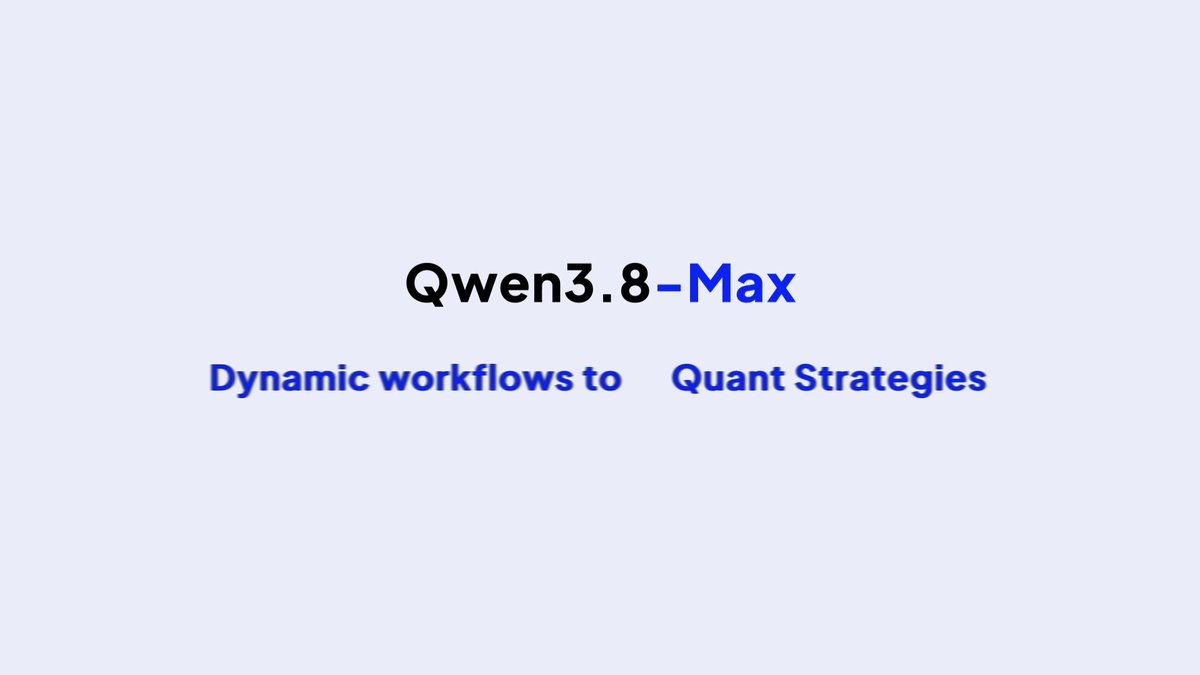 Qwen3.8-Max

Dynamic workflows to Quant Strategies